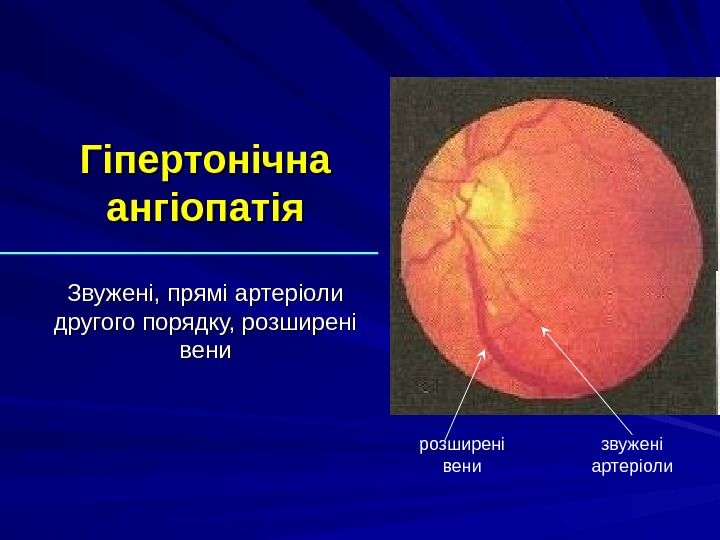 Гіпертонічна ангіопатія

Звужені, прямі артеріоли другого порядку, розширені вени

розширені вени

звужені артеріоли